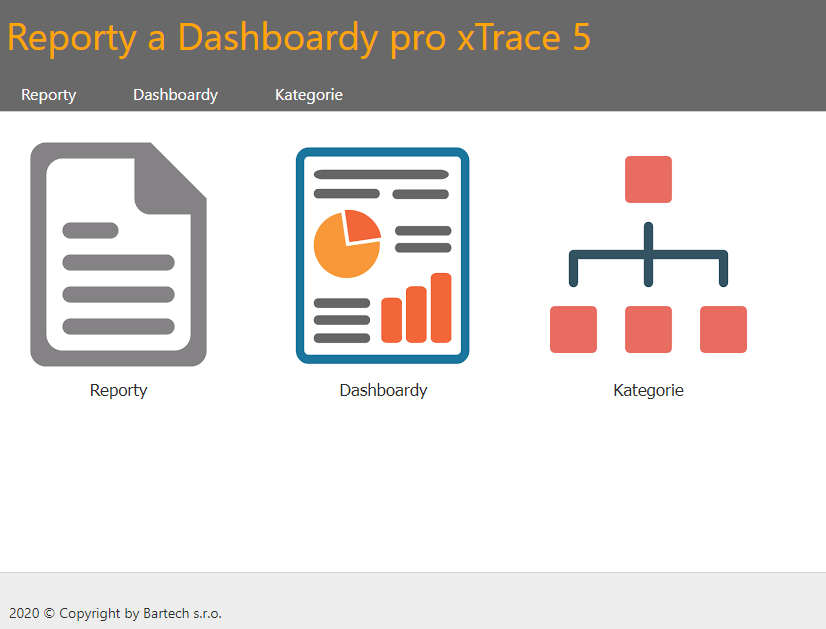 Reporty a Dashboardy pro xTrace 5

Reporty Dashboardy Kategorie

Reporty

Dashboardy

Kategorie

2020 © Copyright by Bartech s.r.o.